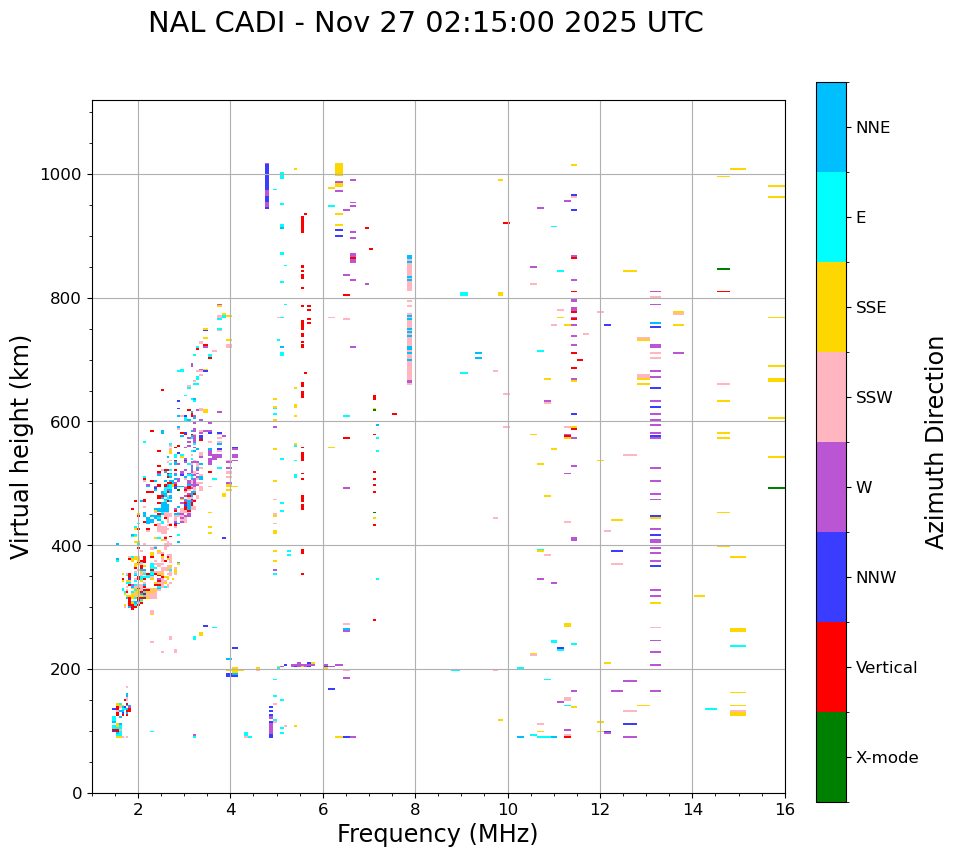 NAL CADI - Nov 27 02:15:00 2025 UTC

Virtual height (km)

1000
800
600
400
200
0

2
4
6
8
10
12
14
16

Frequency (MHz)

NNE
E
SSE
SSW
W
NNW
Vertical
X-mode

Azimuth Direction